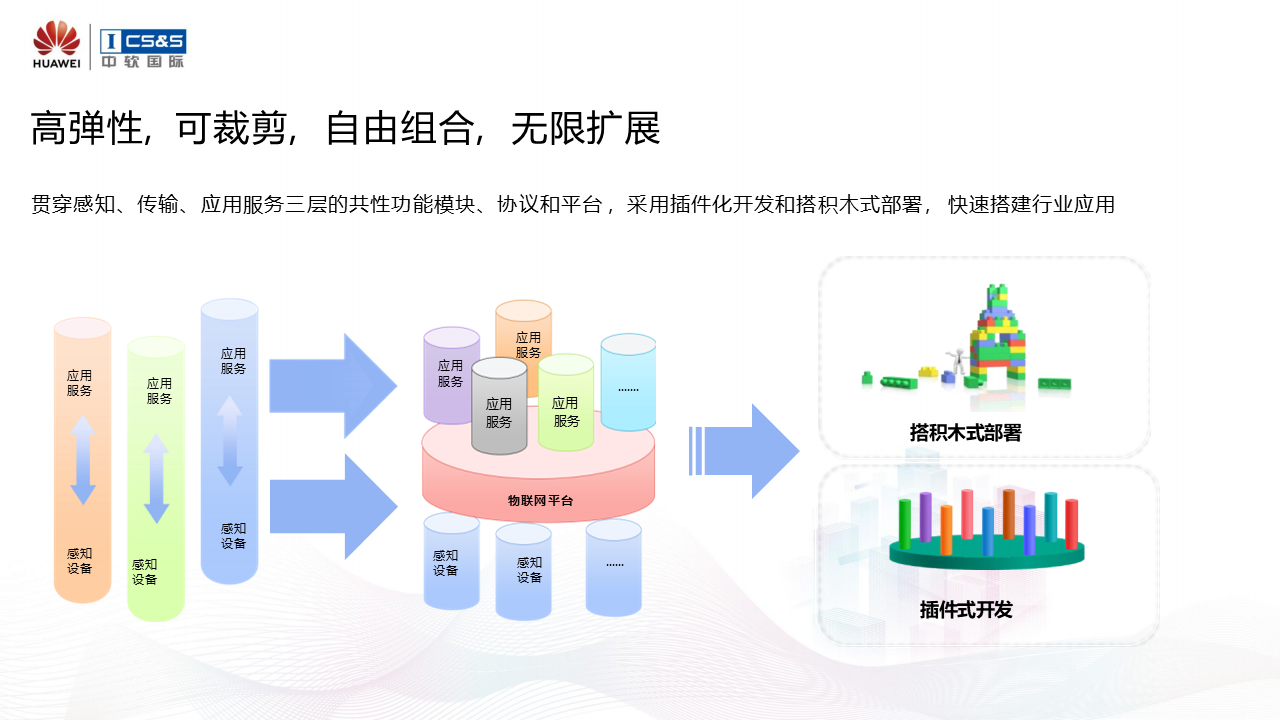 HUAWEI

I CS&S
中软国际

高弹性，可裁剪，自由组合，无限扩展

贯穿感知、传输、应用服务三层的共性功能模块、协议和平台，采用插件化开发和搭积木式部署，快速搭建行业应用

应用服务

感知设备

应用服务

感知设备

应用服务

感知设备

应用服务

应用服务

应用服务

应用服务

.......

物联网平台

感知设备

感知设备

......

搭积木式部署

插件式开发